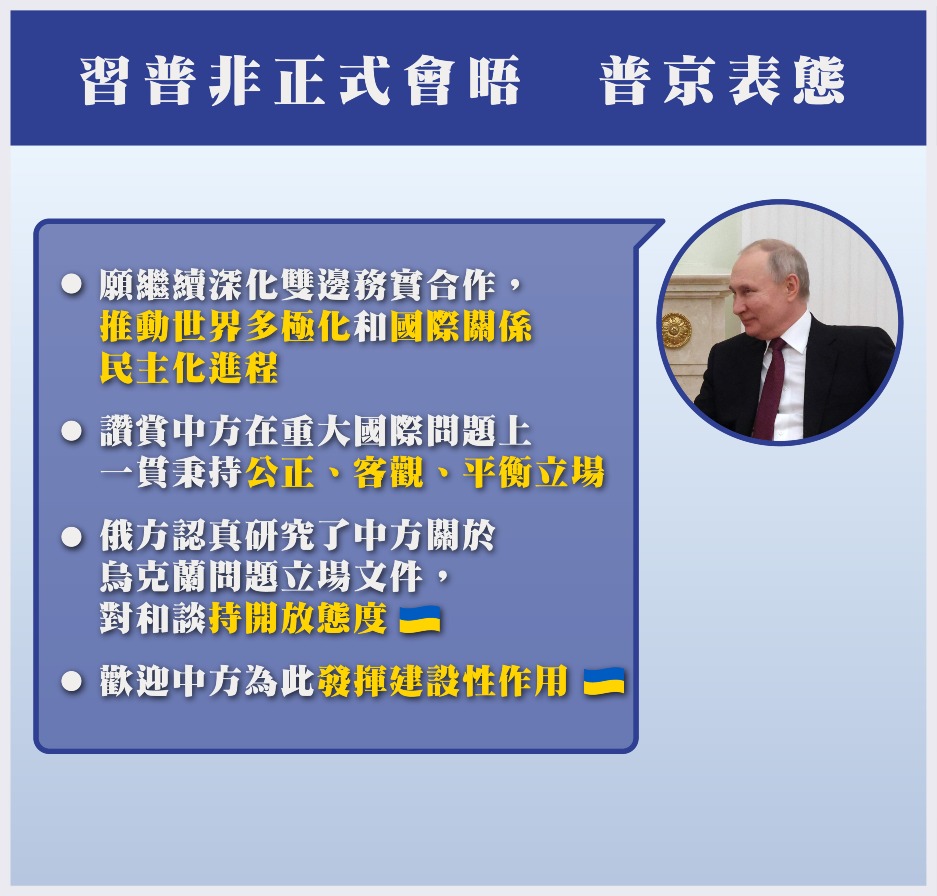 習普非正式會晤　普京表態

● 願繼續深化雙邊務實合作，推動世界多極化和國際關係民主化進程

● 讚賞中方在重大國際問題上一貫秉持公正、客觀、平衡立場

● 俄方認真研究了中方關於烏克蘭問題立場文件，對和談持開放態度

● 歡迎中方為此發揮建設性作用